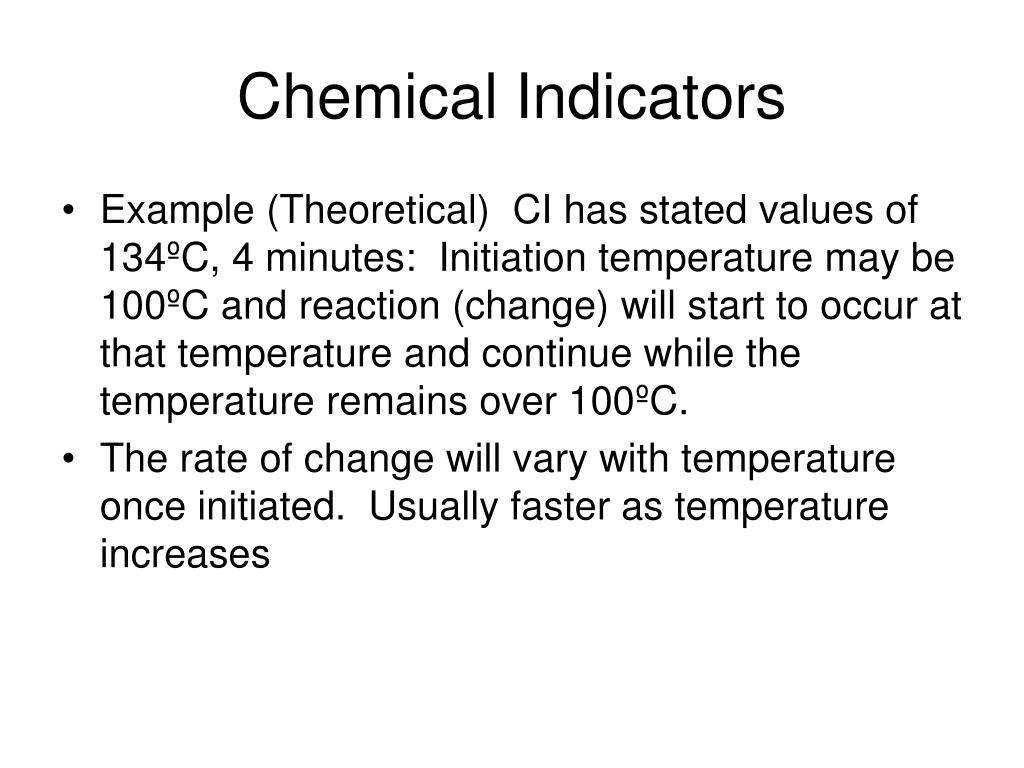 Chemical Indicators

• Example (Theoretical) CI has stated values of 134ºC, 4 minutes: Initiation temperature may be 100ºC and reaction (change) will start to occur at that temperature and continue while the temperature remains over 100ºC.

• The rate of change will vary with temperature once initiated. Usually faster as temperature increases